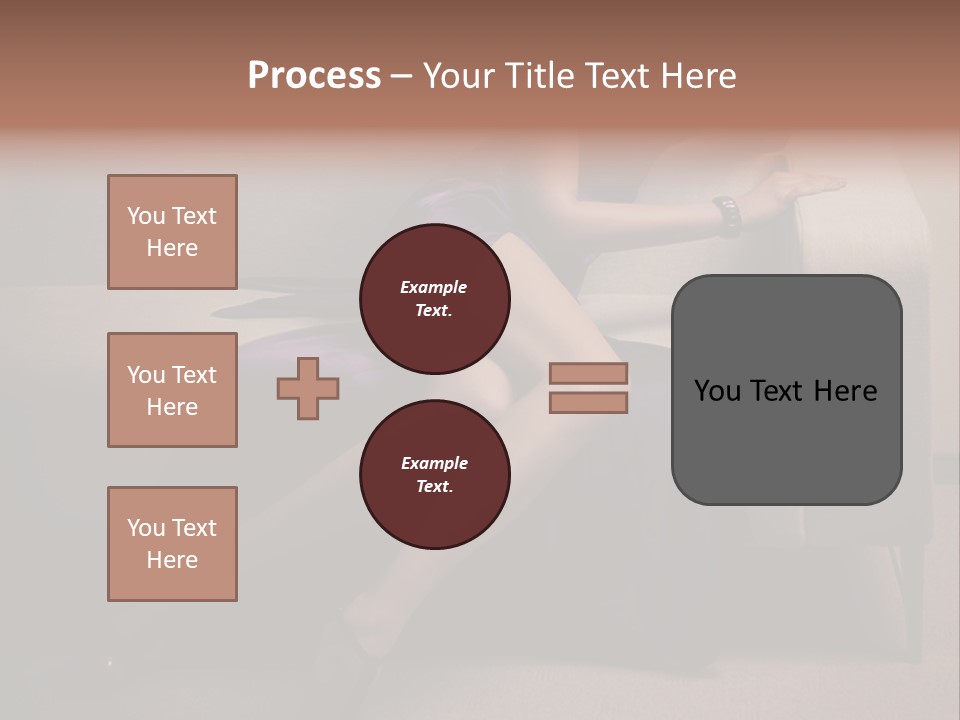 Process – Your Title Text Here

You Text Here

You Text Here

You Text Here

Example Text.

Example Text.

You Text Here